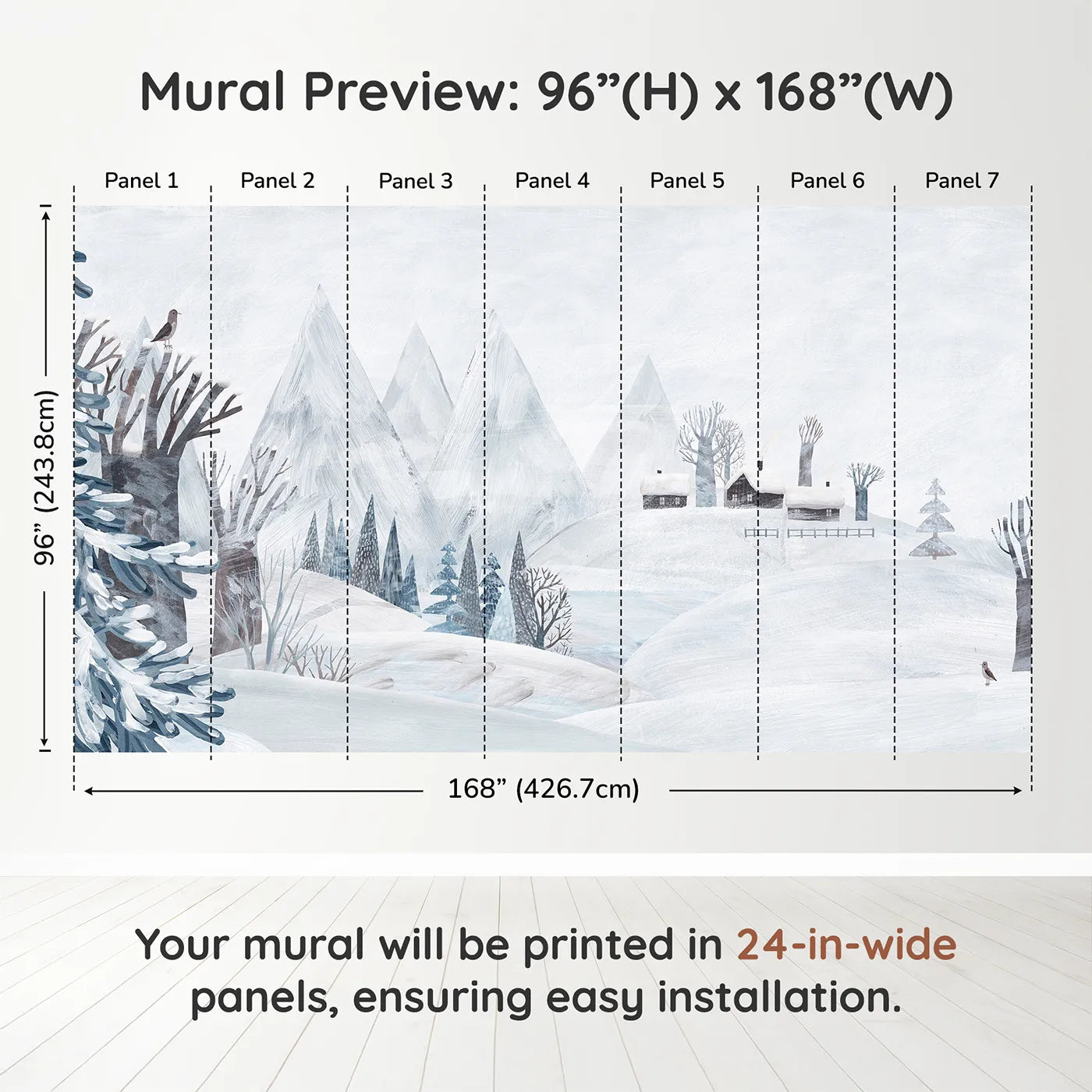 Mural Preview: 96”(H) x 168”(W)

Panel 1 Panel 2 Panel 3 Panel 4 Panel 5 Panel 6 Panel 7

96” (243.8cm)

168” (426.7cm)

Your mural will be printed in 24-in-wide panels, ensuring easy installation.